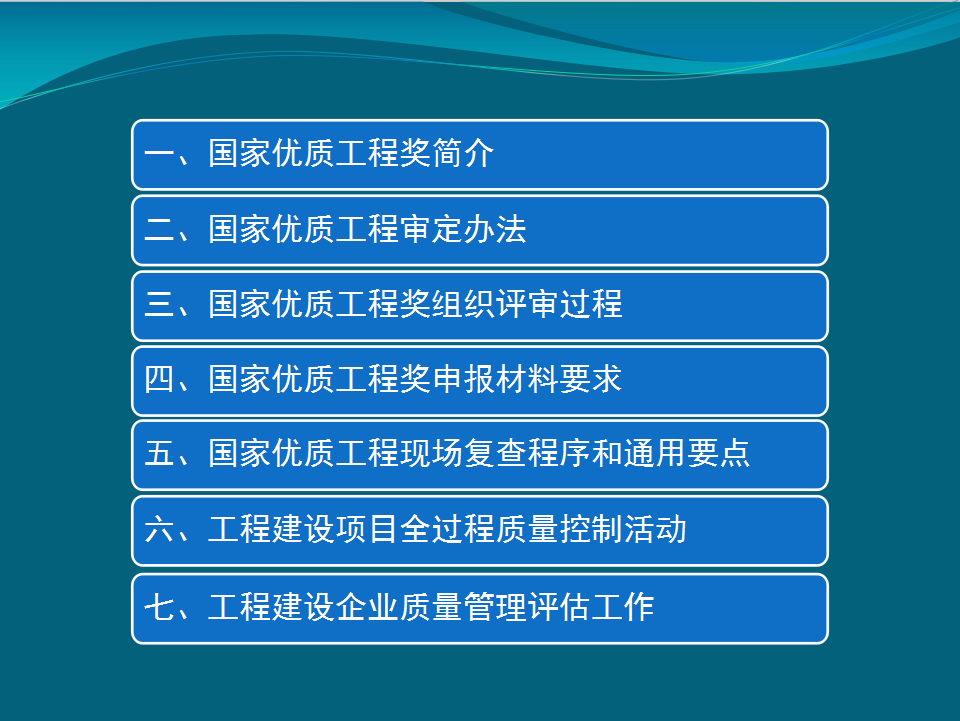 一、国家优质工程奖简介

二、国家优质工程审定办法

三、国家优质工程奖组织评审过程

四、国家优质工程奖申报材料要求

五、国家优质工程现场复查程序和通用要点

六、工程建设项目全过程质量控制活动

七、工程建设企业质量管理评估工作